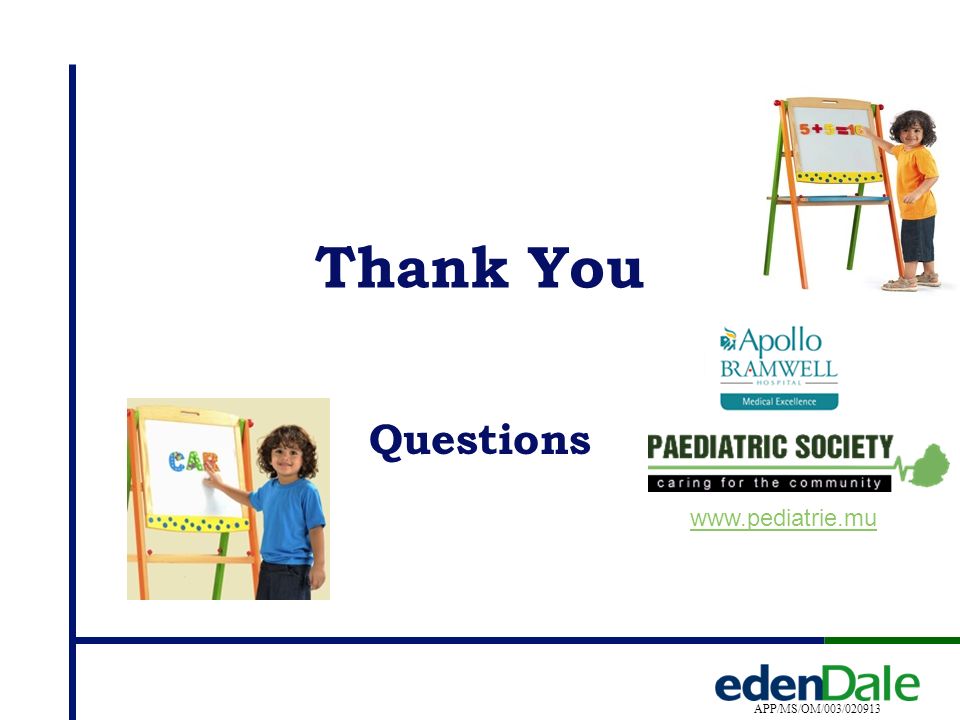 5+5=10

Thank You

Apollo
BRAMWELL
HOSPITAL
Medical Excellence

CAR

Questions

PAEDIATRIC SOCIETY
caring for the community

www.pediatrie.mu

edenDale
APP/MS/OM/003/020913